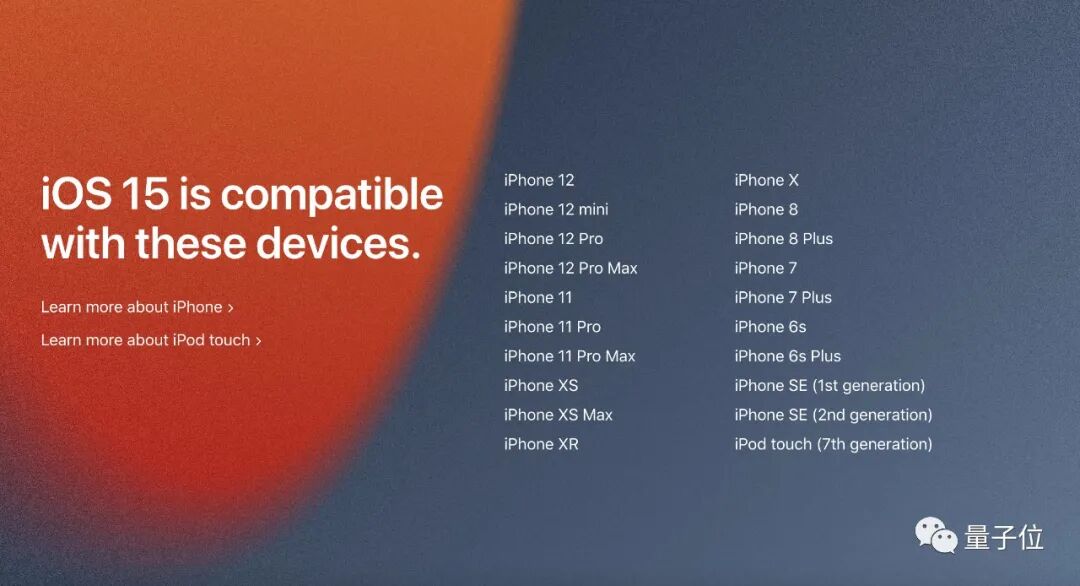 iOS 15 is compatible with these devices.

Learn more about iPhone ›

Learn more about iPod touch ›

iPhone 12
iPhone 12 mini
iPhone 12 Pro
iPhone 12 Pro Max
iPhone 11
iPhone 11 Pro
iPhone 11 Pro Max
iPhone XS
iPhone XS Max
iPhone XR

iPhone X
iPhone 8
iPhone 8 Plus
iPhone 7
iPhone 7 Plus
iPhone 6s
iPhone 6s Plus
iPhone SE (1st generation)
iPhone SE (2nd generation)
iPod touch (7th generation)

量子位